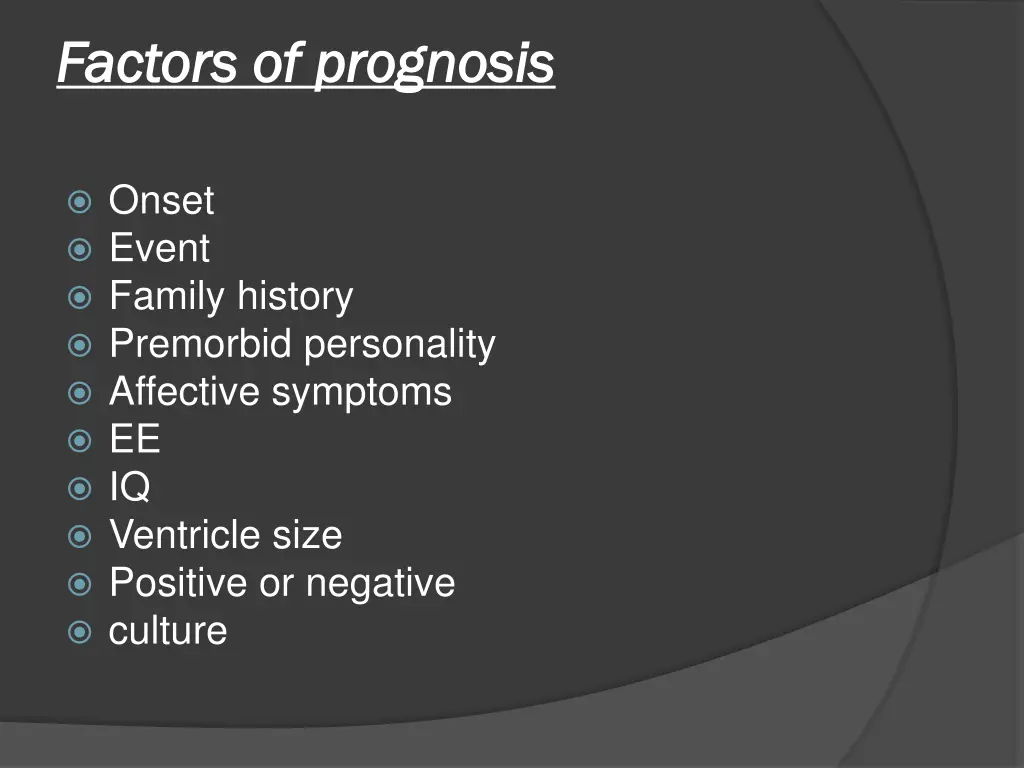 Factors of prognosis

Onset
Event
Family history
Premorbid personality
Affective symptoms
EE
IQ
Ventricle size
Positive or negative
culture